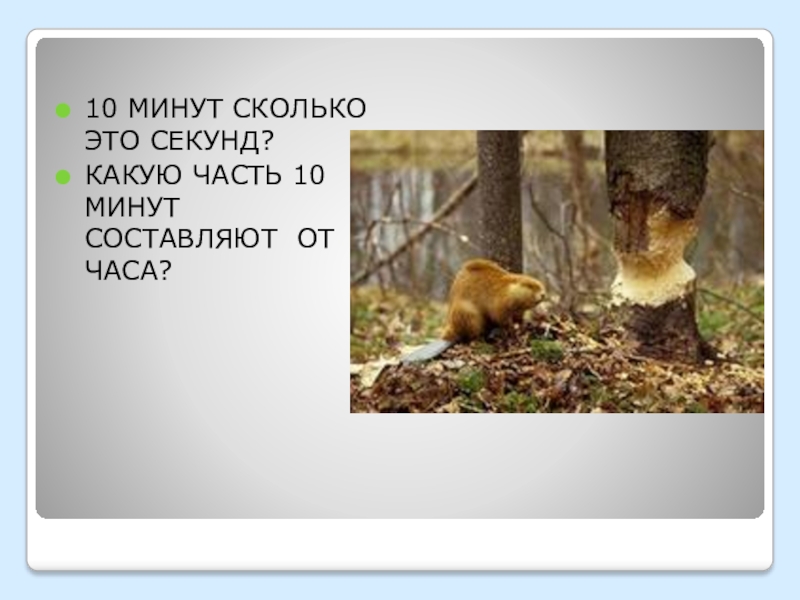 10 МИНУТ СКОЛЬКО ЭТО СЕКУНД?

КАКУЮ ЧАСТЬ 10 МИНУТ СОСТАВЛЯЮТ ОТ ЧАСА?